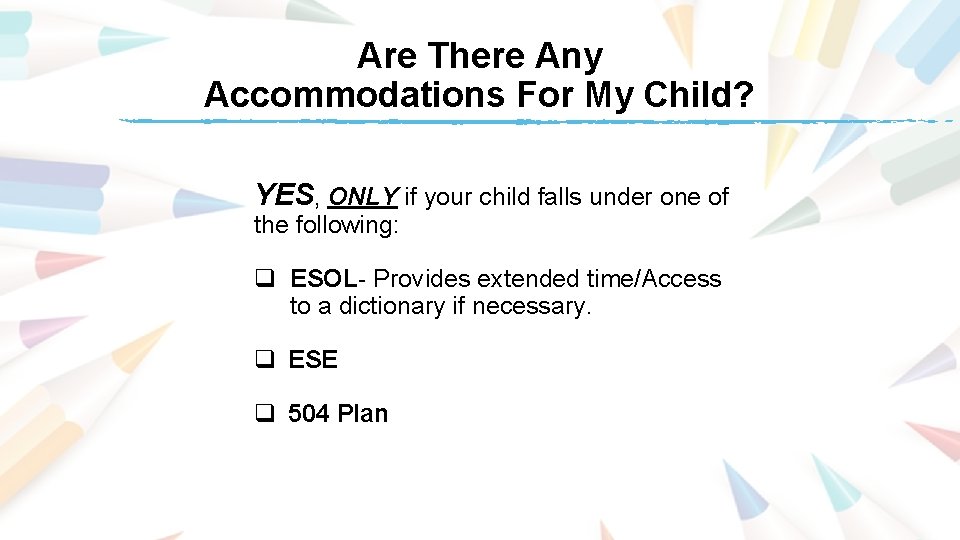 Are There Any Accommodations For My Child?

YES, ONLY if your child falls under one of the following:

❑ ESOL- Provides extended time/Access to a dictionary if necessary.

❑ ESE

❑ 504 Plan